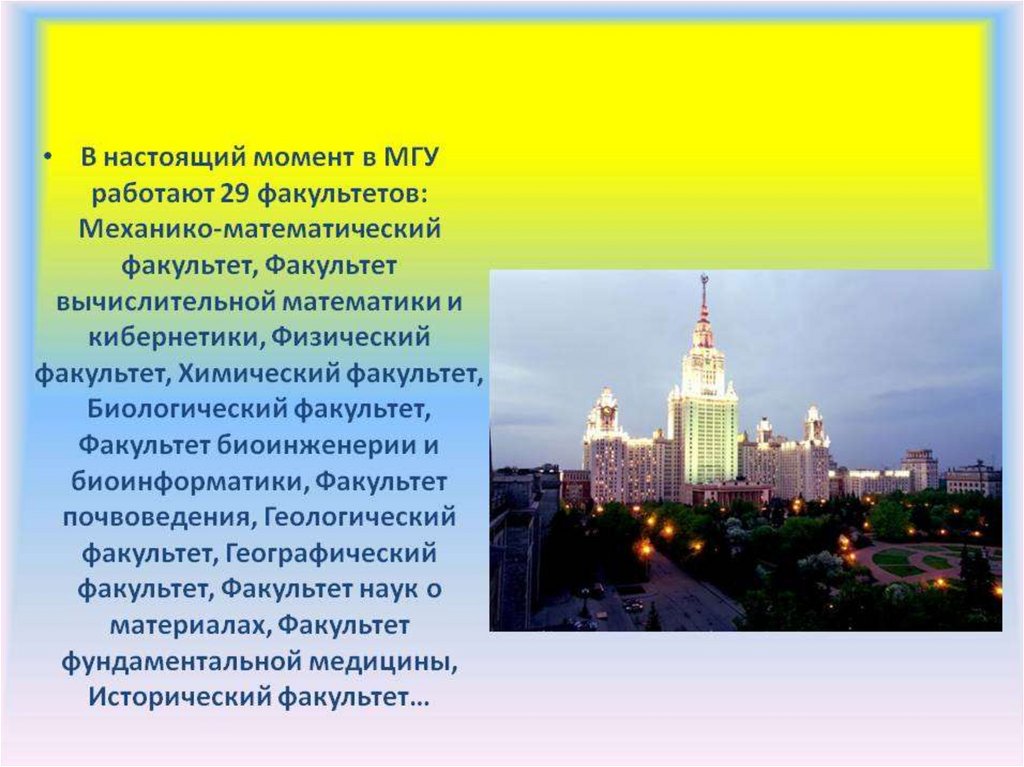 • В настоящий момент в МГУ работают 29 факультетов: Механико-математический факультет, Факультет вычислительной математики и кибернетики, Физический факультет, Химический факультет, Биологический факультет, Факультет биоинженерии и биоинформатики, Факультет почвоведения, Геологический факультет, Географический факультет, Факультет наук о материалах, Факультет фундаментальной медицины, Исторический факультет…